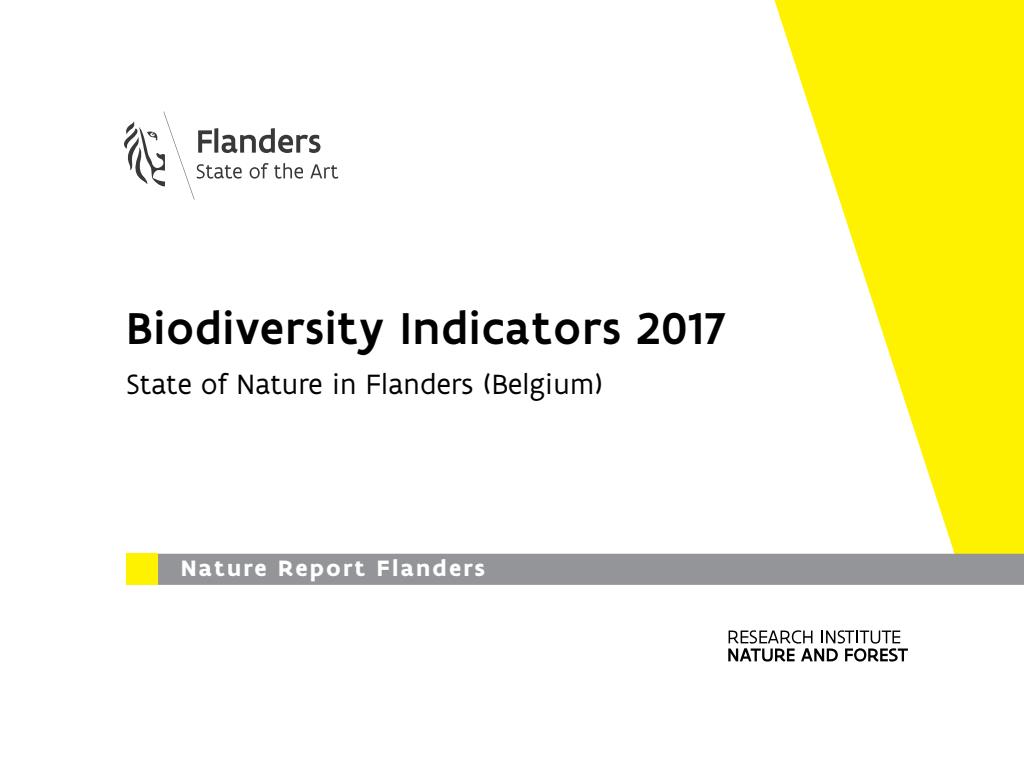 Flanders
State of the Art

Biodiversity Indicators 2017

State of Nature in Flanders (Belgium)

Nature Report Flanders

RESEARCH INSTITUTE
NATURE AND FOREST